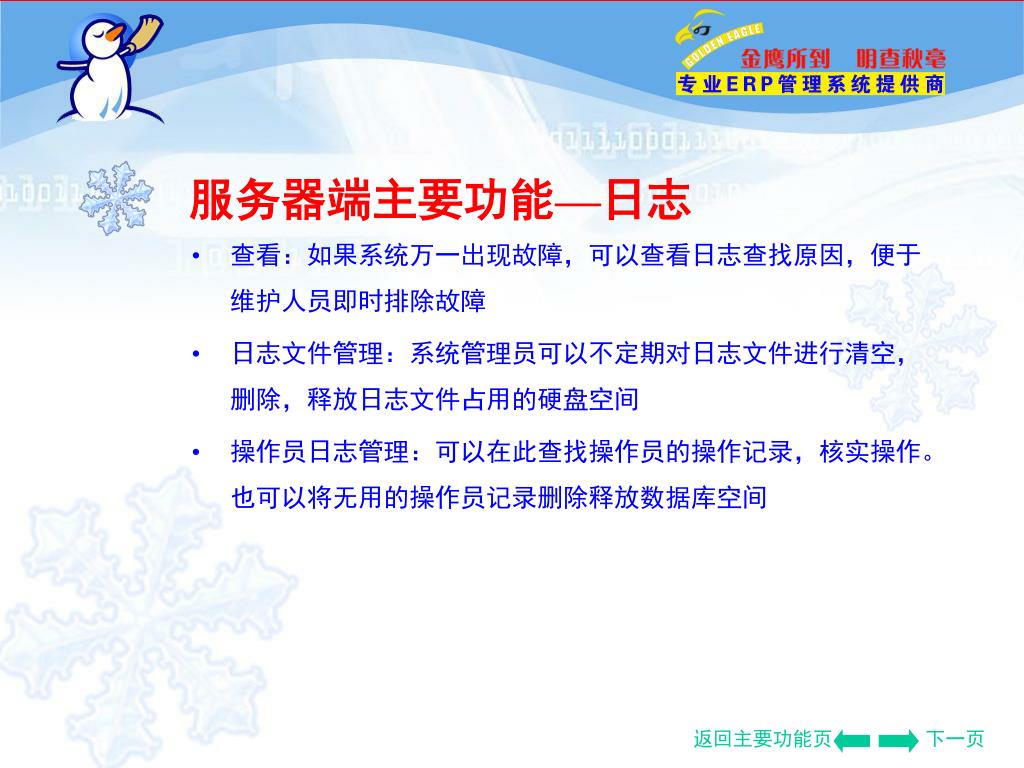 GOLDEN EAGLE
金鹰所到 明查秋毫
专业ERP管理系统提供商

服务器端主要功能—日志

• 查看：如果系统万一出现故障，可以查看日志查找原因，便于维护人员即时排除故障

• 日志文件管理：系统管理员可以不定期对日志文件进行清空，删除，释放日志文件占用的硬盘空间

• 操作员日志管理：可以在此查找操作员的操作记录，核实操作。也可以将无用的操作员记录删除释放数据库空间

返回主要功能页 下一页